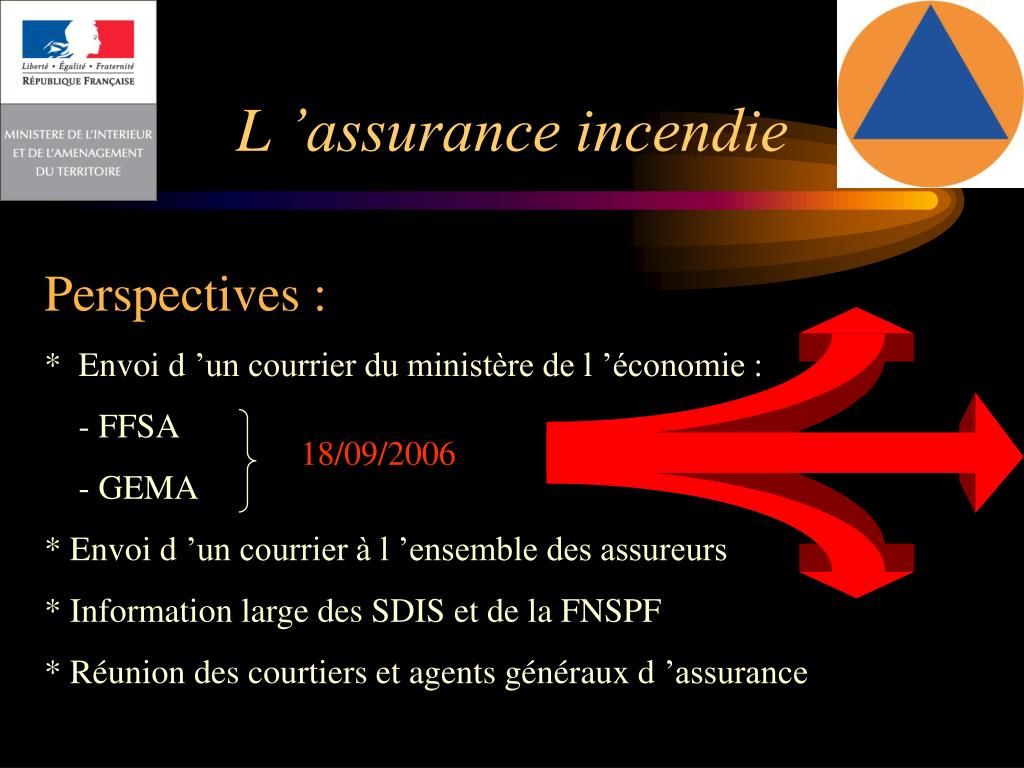 Liberté • Égalité • Fraternité
RÉPUBLIQUE FRANÇAISE

MINISTERE DE L'INTERIEUR ET DE L'AMENAGEMENT DU TERRITOIRE

L ’assurance incendie

Perspectives :

* Envoi d ’un courrier du ministère de l ’économie :

- FFSA

- GEMA

18/09/2006

* Envoi d ’un courrier à l ’ensemble des assureurs

* Information large des SDIS et de la FNSPF

* Réunion des courtiers et agents généraux d ’assurance